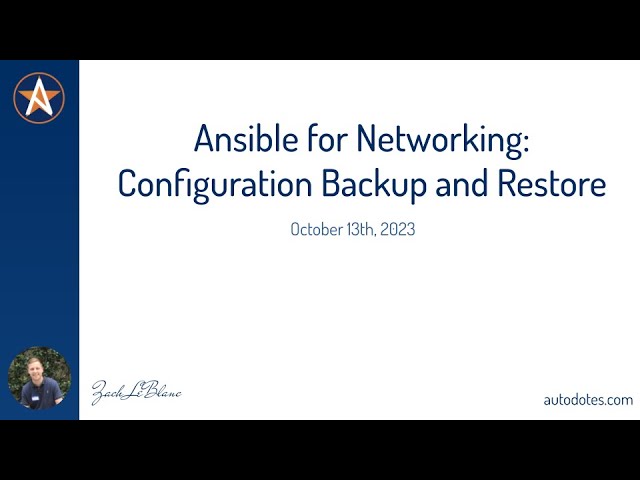 Ansible for Networking: Configuration Backup and Restore

October 13th, 2023

Zach LeBlanc

autodotes.com